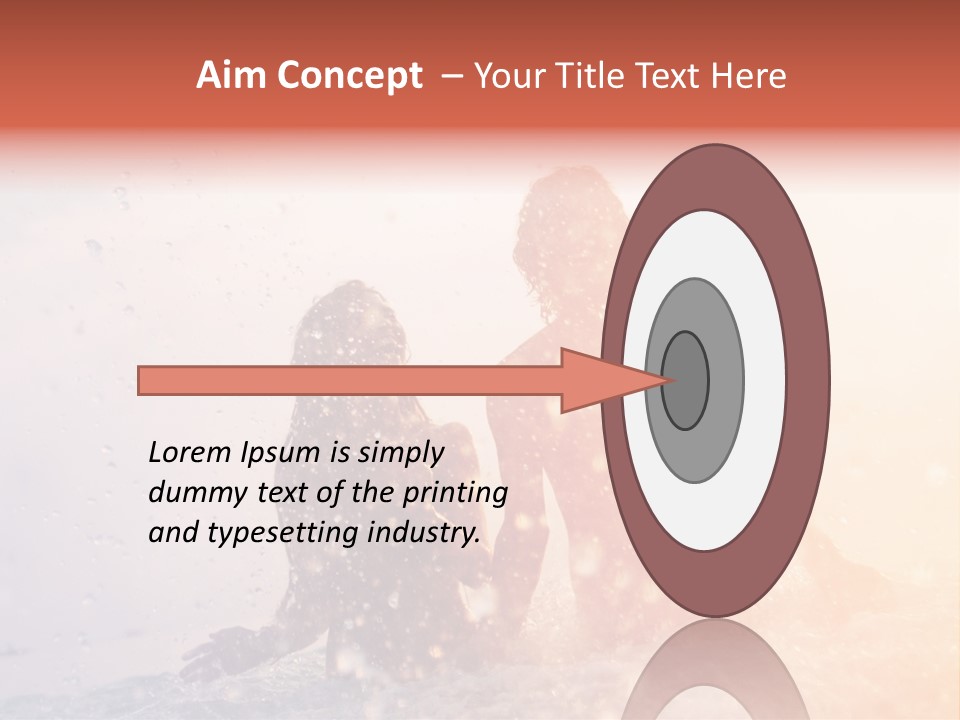 Aim Concept – Your Title Text Here

Lorem Ipsum is simply dummy text of the printing and typesetting industry.